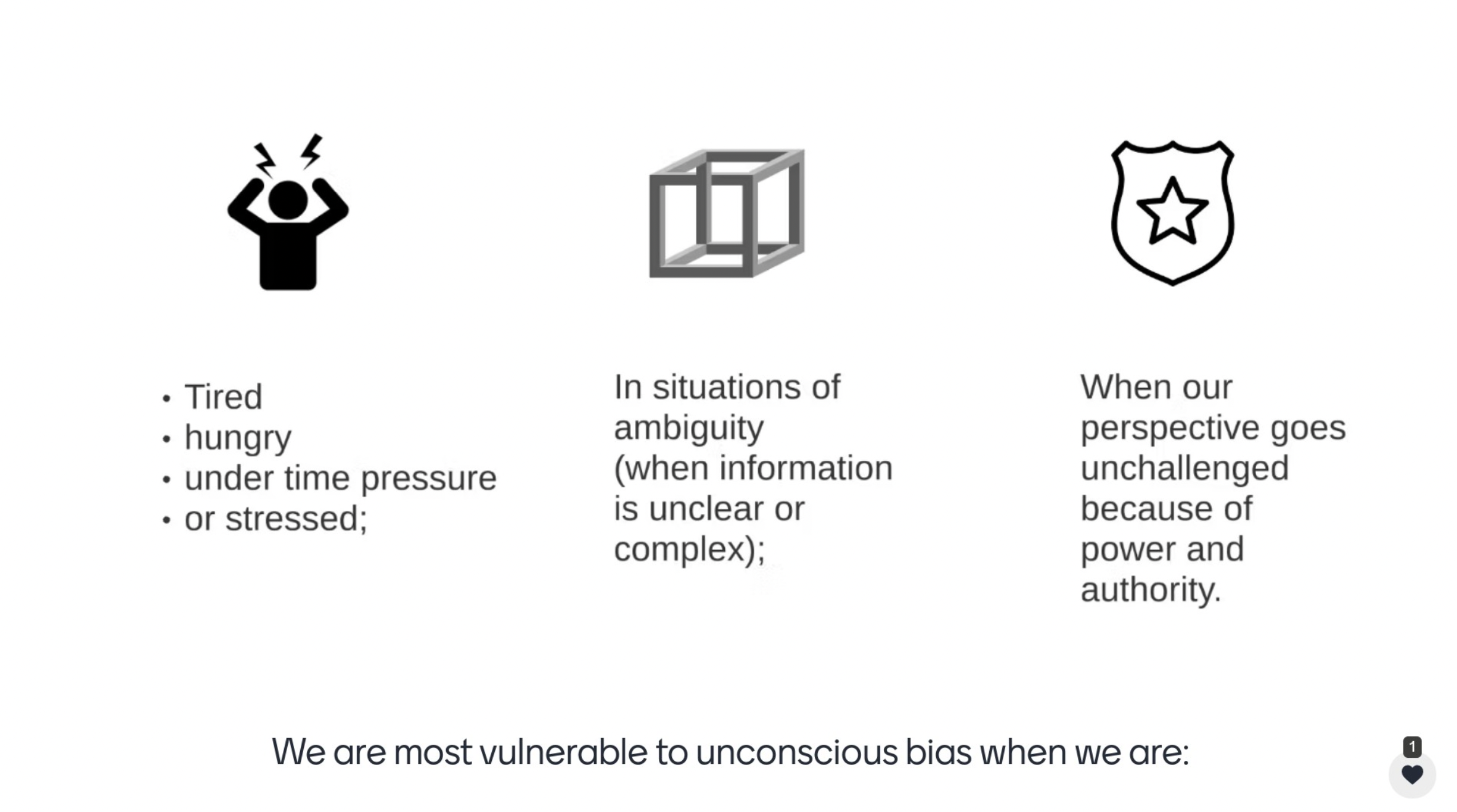 • Tired
• hungry
• under time pressure
• or stressed;

In situations of ambiguity (when information is unclear or complex);

When our perspective goes unchallenged because of power and authority.

We are most vulnerable to unconscious bias when we are:

1